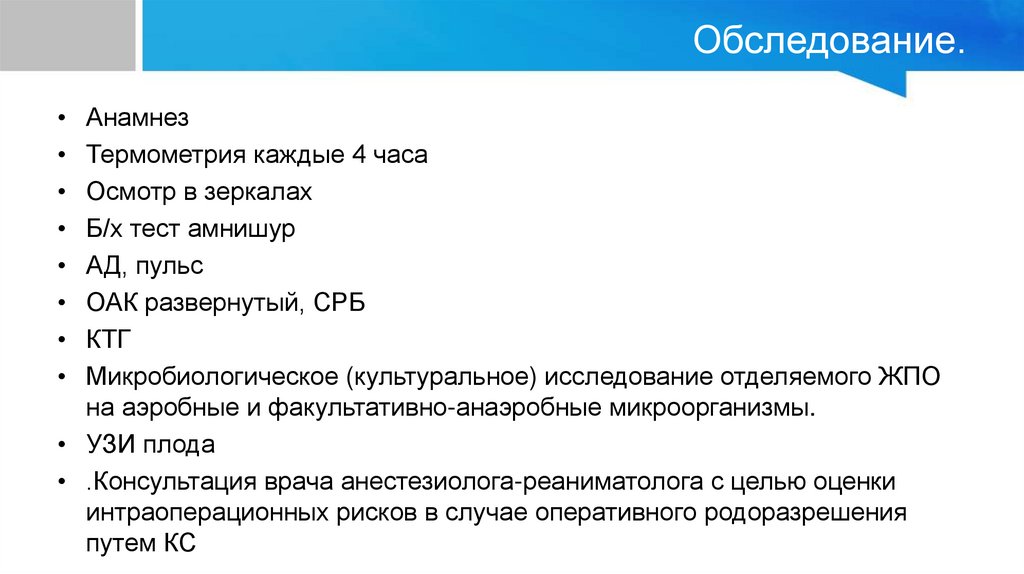 Обследование.

• Анамнез
• Термометрия каждые 4 часа
• Осмотр в зеркалах
• Б/х тест амнишур
• АД, пульс
• ОАК развернутый, СРБ
• КТГ
• Микробиологическое (культуральное) исследование отделяемого ЖПО на аэробные и факультативно-анаэробные микроорганизмы.
• УЗИ плода
• .Консультация врача анестезиолога-реаниматолога с целью оценки интраоперационных рисков в случае оперативного родоразрешения путем КС